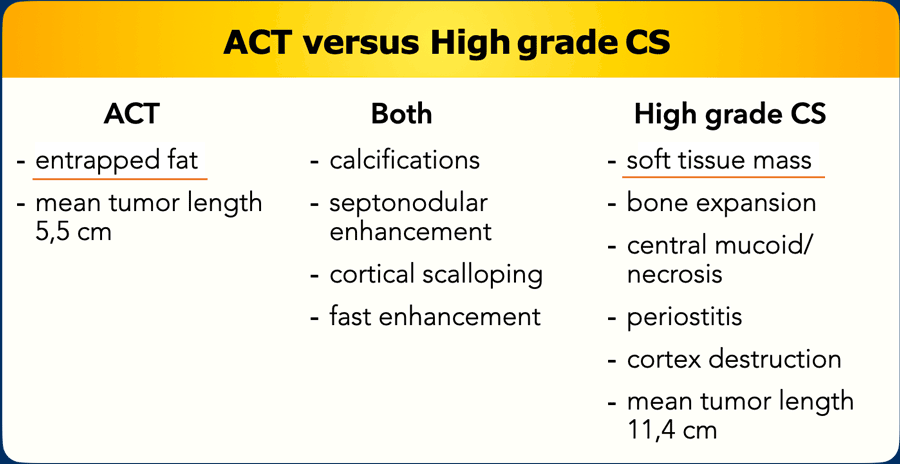 ACT versus High grade CS

ACT
- entrapped fat
- mean tumor length 5,5 cm

Both
- calcifications
- septonodular enhancement
- cortical scalloping
- fast enhancement

High grade CS
- soft tissue mass
- bone expansion
- central mucoid/ necrosis
- periostitis
- cortex destruction
- mean tumor length 11,4 cm